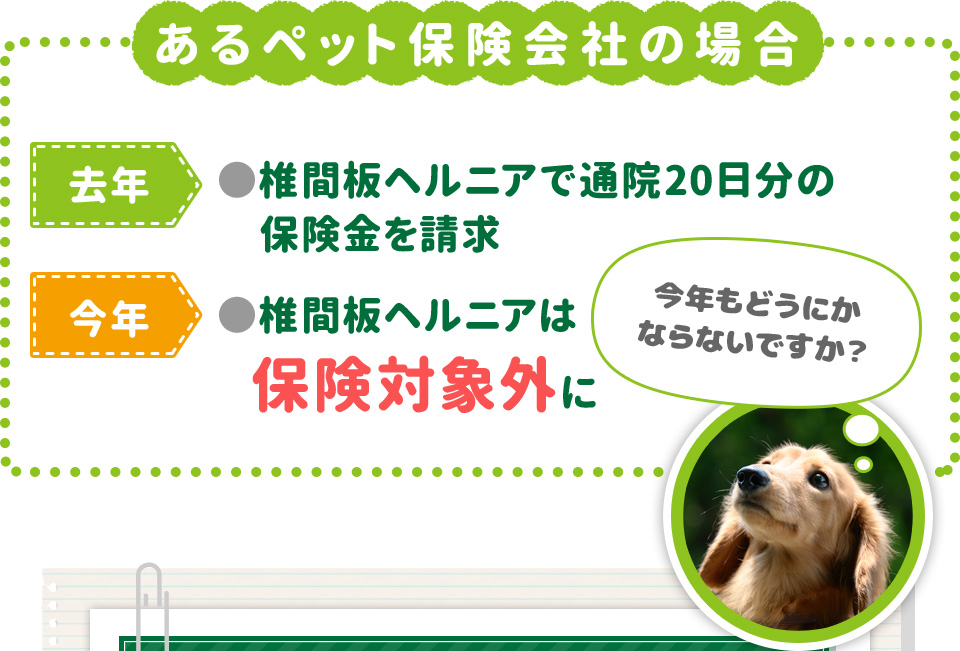 あるペット保険会社の場合

去年

●椎間板ヘルニアで通院20日分の保険金を請求

今年

●椎間板ヘルニアは保険対象外に

今年もどうにかならないですか？